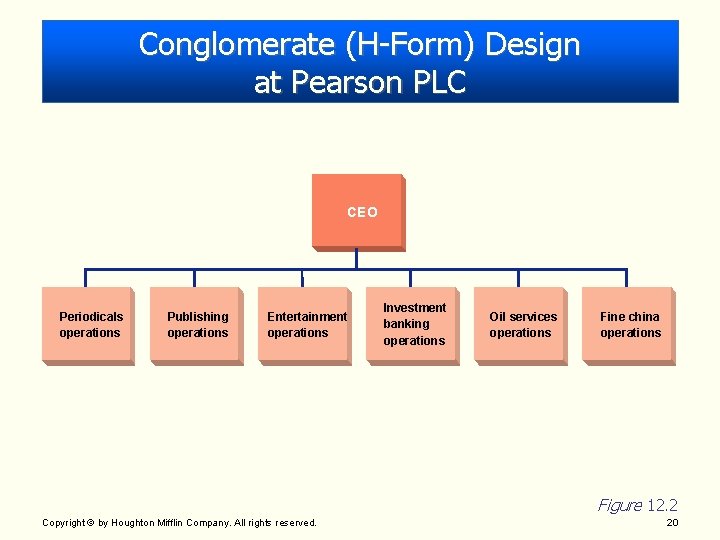 Conglomerate (H-Form) Design at Pearson PLC

CEO

Periodicals operations

Publishing operations

Entertainment operations

Investment banking operations

Oil services operations

Fine china operations

Figure 12.2

Copyright © by Houghton Mifflin Company. All rights reserved.

20